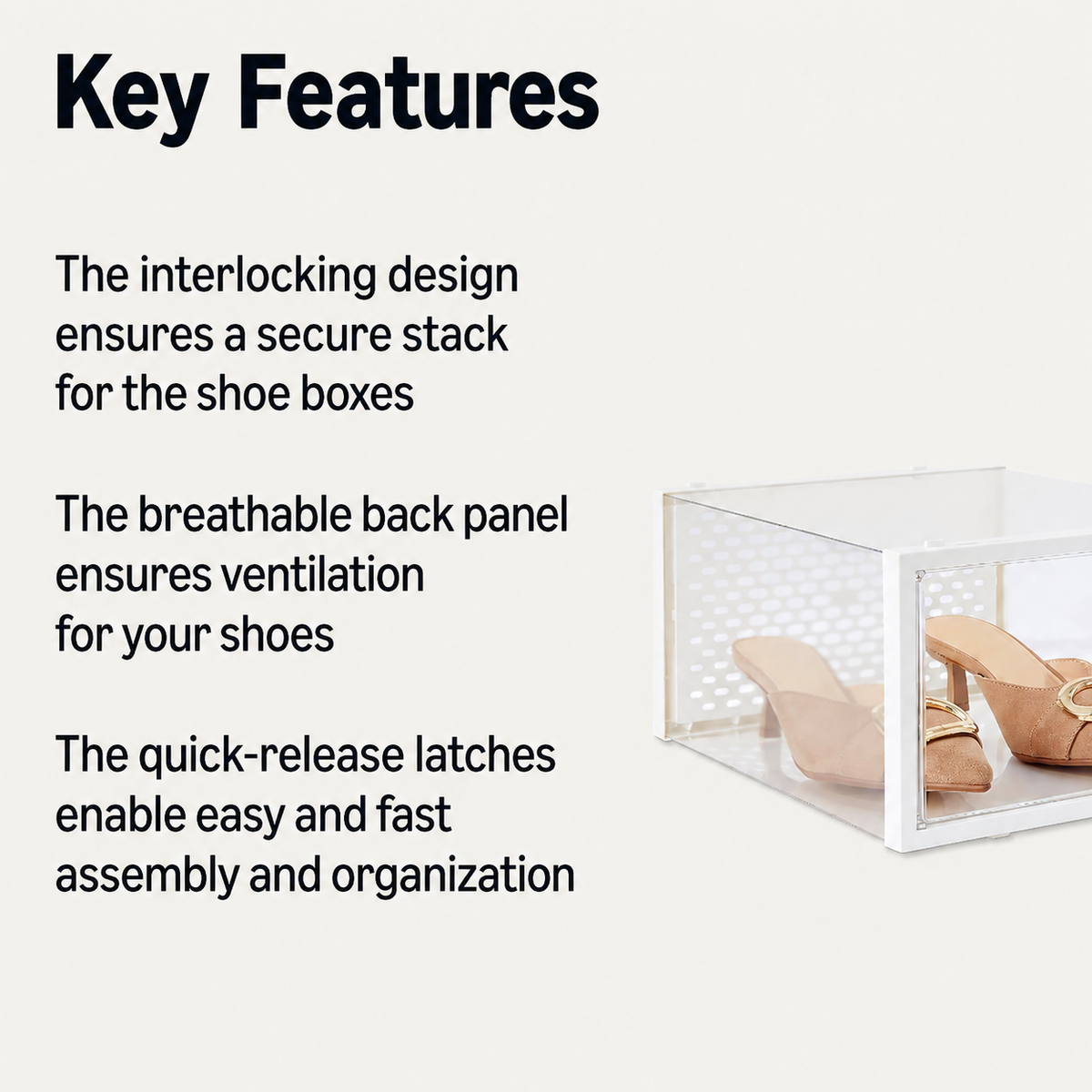 Key Features

The interlocking design ensures a secure stack for the shoe boxes

The breathable back panel ensures ventilation for your shoes

The quick-release latches enable easy and fast assembly and organization